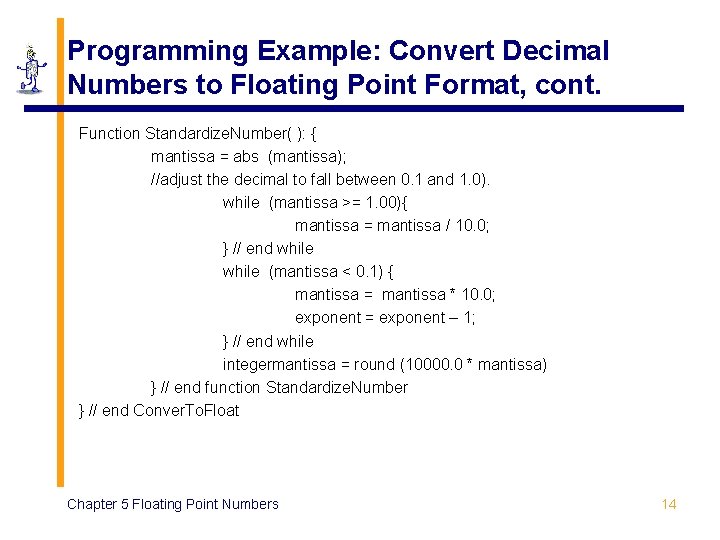 Programming Example: Convert Decimal Numbers to Floating Point Format, cont.

Function StandardizeNumber( ): {
mantissa = abs (mantissa);
//adjust the decimal to fall between 0.1 and 1.0).
while (mantissa >= 1.00){
mantissa = mantissa / 10.0;
} // end while
while (mantissa < 0.1) {
mantissa = mantissa * 10.0;
exponent = exponent – 1;
} // end while
integermantissa = round (10000.0 * mantissa)
} // end function StandardizeNumber
} // end ConverToFloat

Chapter 5 Floating Point Numbers

14